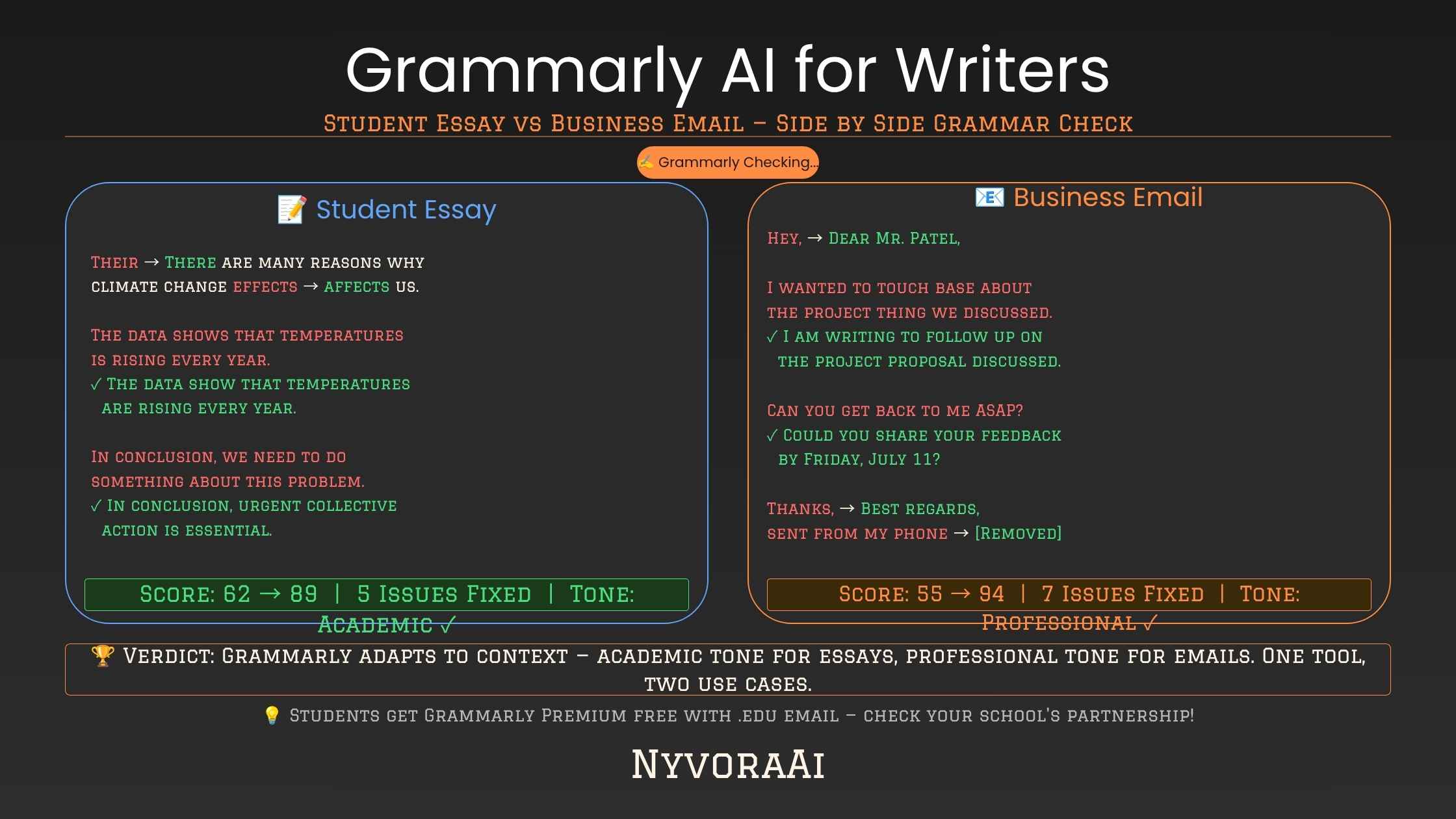 Grammarly AI for Writers

Student Essay vs Business Email – Side by Side Grammar Check

✍ Grammarly Checking...

📝 Student Essay

Their → There are many reasons why climate change effects → affects us.

The data shows that temperatures is rising every year.
✓ The data show that temperatures are rising every year.

In conclusion, we need to do something about this problem.
✓ In conclusion, urgent collective action is essential.

Score: 62 → 89 | 5 Issues Fixed | Tone: Academic ✓

📧 Business Email

Hey, → Dear Mr. Patel,

I wanted to touch base about the project thing we discussed.
✓ I am writing to follow up on the project proposal discussed.

Can you get back to me ASAP?
✓ Could you share your feedback by Friday, July 11?

Thanks, → Best regards,
sent from my phone → [Removed]

Score: 55 → 94 | 7 Issues Fixed | Tone: Professional ✓

🏆 Verdict: Grammarly adapts to context – academic tone for essays, professional tone for emails. One tool, two use cases.

💡 Students get Grammarly Premium free with .edu email – check your school's partnership!

NyvoraAi